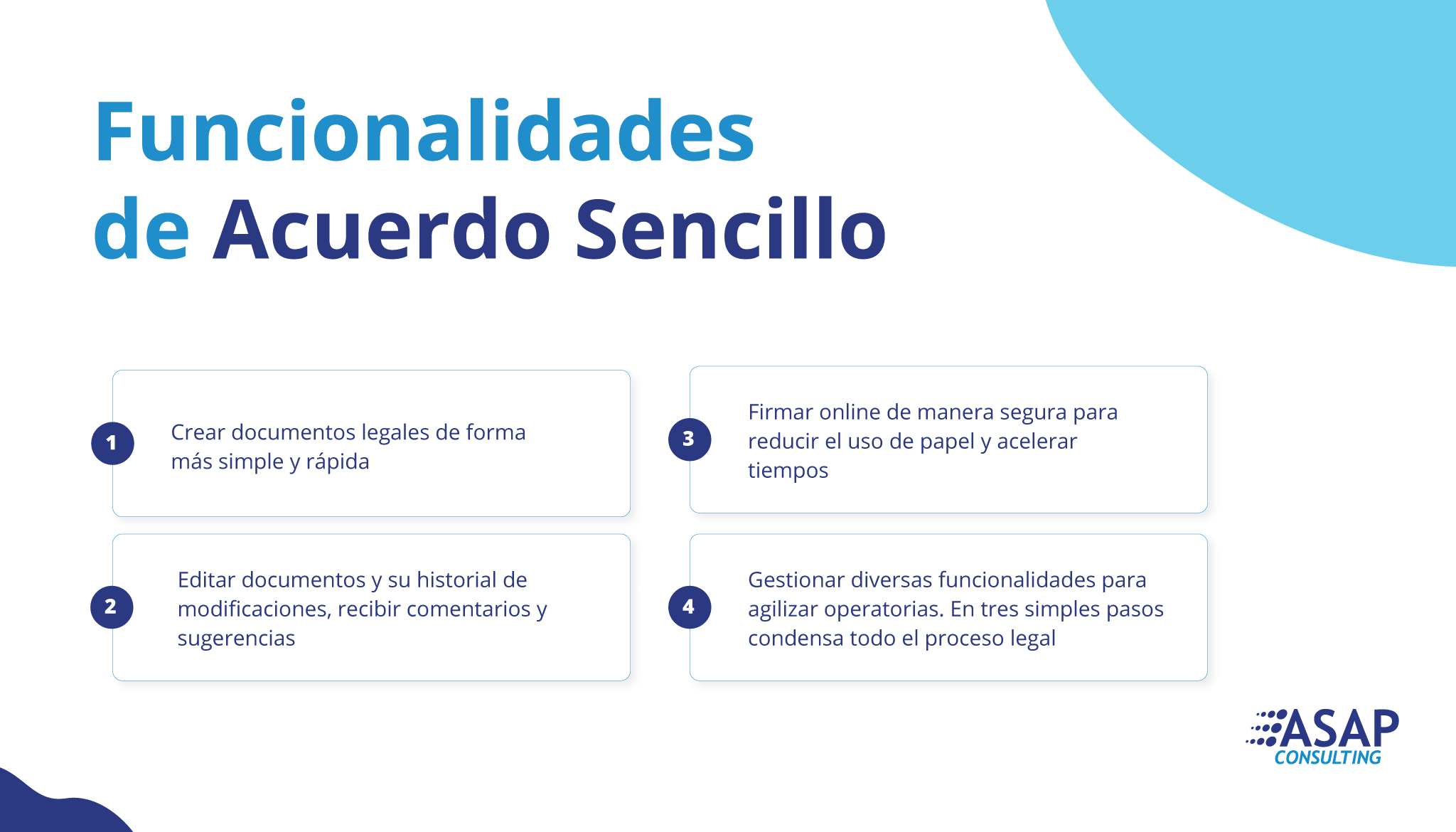 Funcionalidades de Acuerdo Sencillo

1 Crear documentos legales de forma más simple y rápida

2 Editar documentos y su historial de modificaciones, recibir comentarios y sugerencias

3 Firmar online de manera segura para reducir el uso de papel y acelerar tiempos

4 Gestionar diversas funcionalidades para agilizar operatorias. En tres simples pasos condensa todo el proceso legal

ASAP CONSULTING